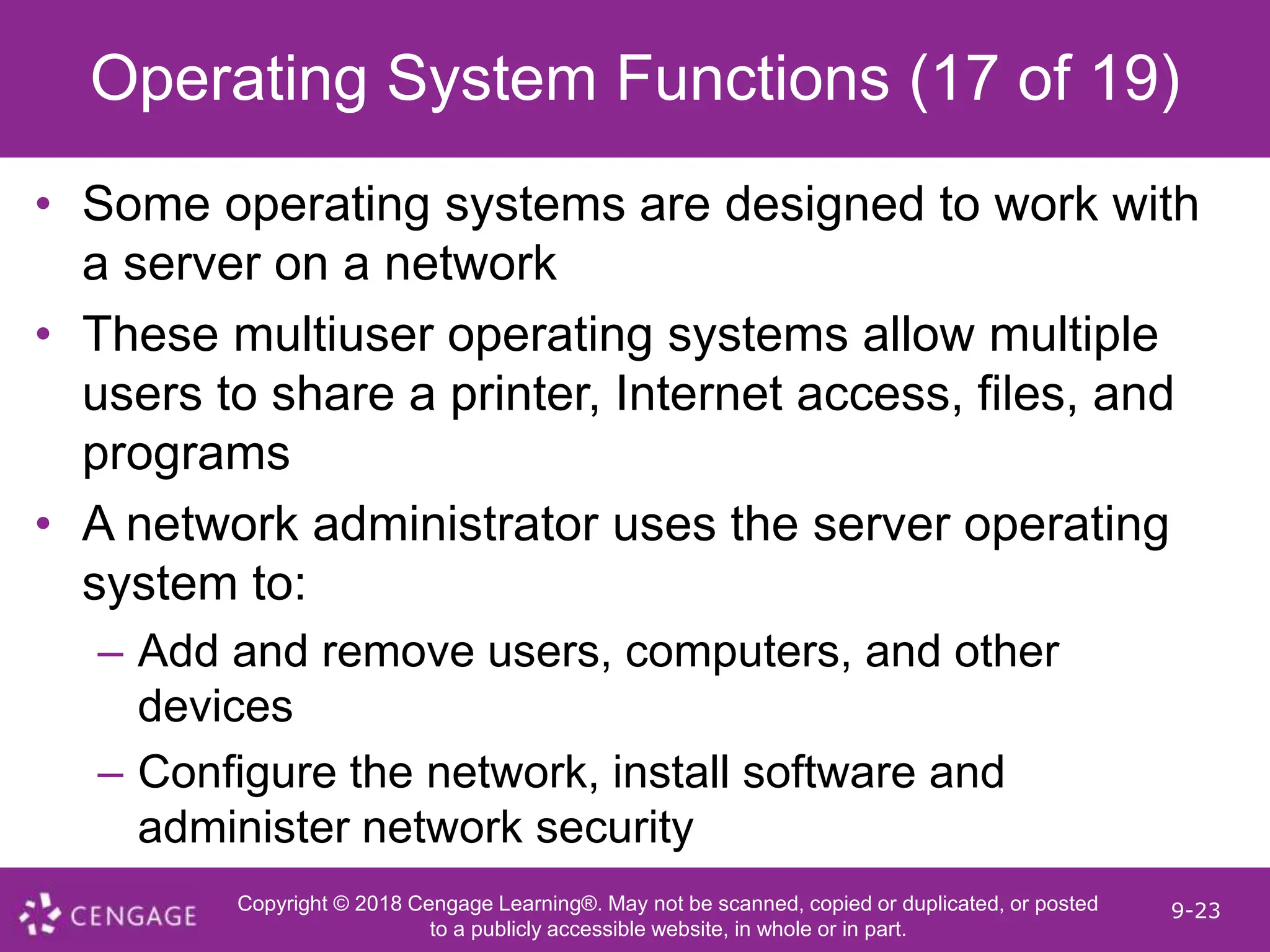 Operating System Functions (17 of 19)

• Some operating systems are designed to work with a server on a network

• These multiuser operating systems allow multiple users to share a printer, Internet access, files, and programs

• A network administrator uses the server operating system to:

– Add and remove users, computers, and other devices

– Configure the network, install software and administer network security

CENGAGE

Copyright © 2018 Cengage Learning®. May not be scanned, copied or duplicated, or posted to a publicly accessible website, in whole or in part.

9-23